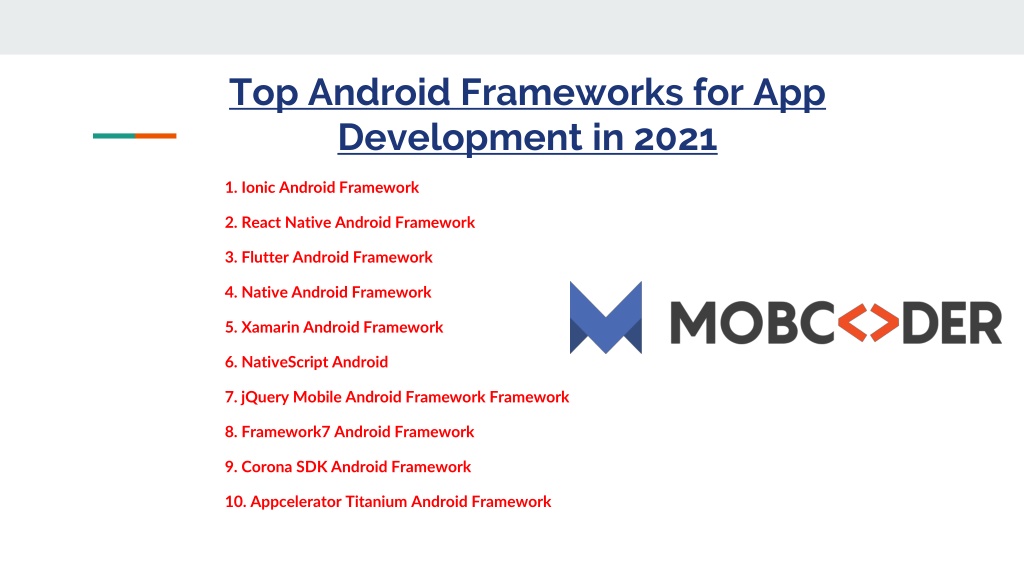 Top Android Frameworks for App Development in 2021

1. Ionic Android Framework

2. React Native Android Framework

3. Flutter Android Framework

4. Native Android Framework

5. Xamarin Android Framework

6. NativeScript Android

7. jQuery Mobile Android Framework Framework

8. Framework7 Android Framework

9. Corona SDK Android Framework

10. Appcelerator Titanium Android Framework

MOBC<>DER